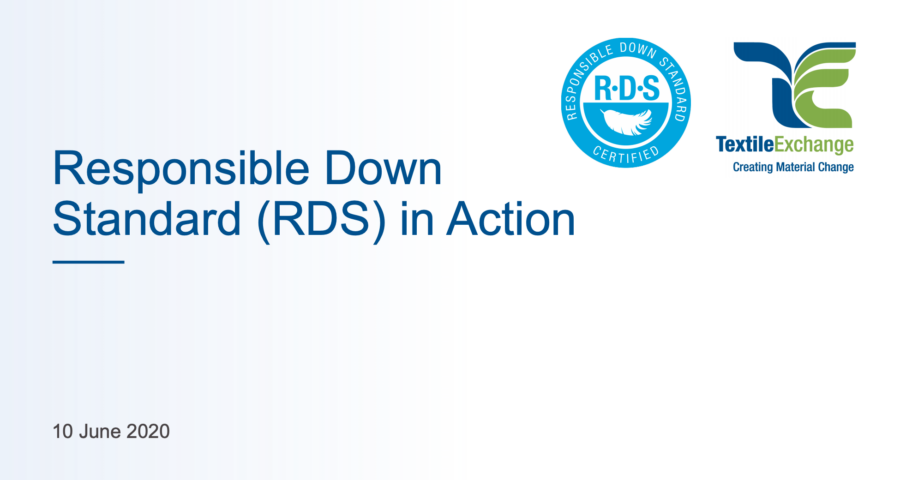 RESPONSIBLE DOWN STANDARD
R·D·S
CERTIFIED

TextileExchange
Creating Material Change

Responsible Down Standard (RDS) in Action

10 June 2020